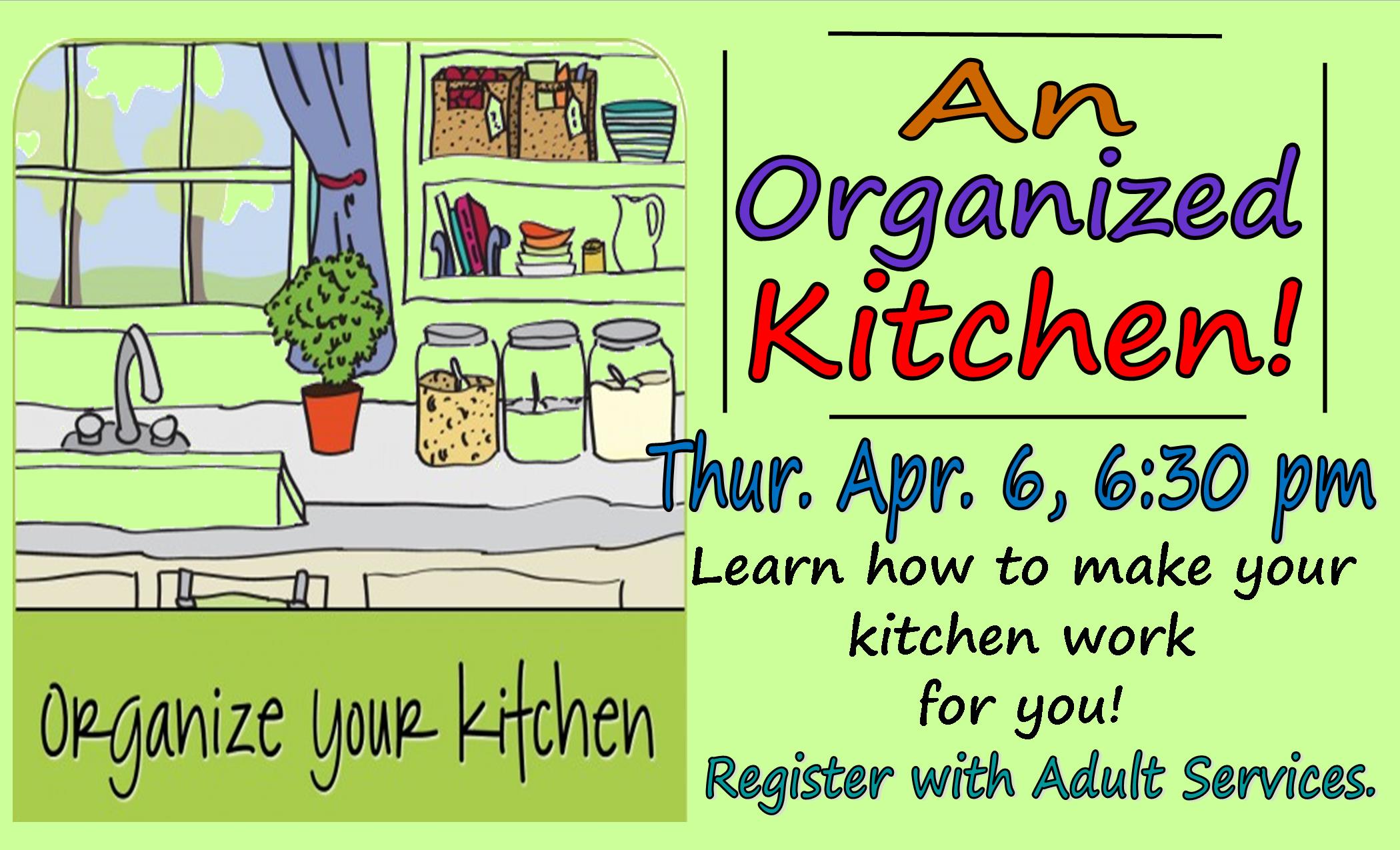 Organize your kitchen

An Organized Kitchen!

Thur. Apr. 6, 6:30 pm

Learn how to make your kitchen work for you!

Register with Adult Services.